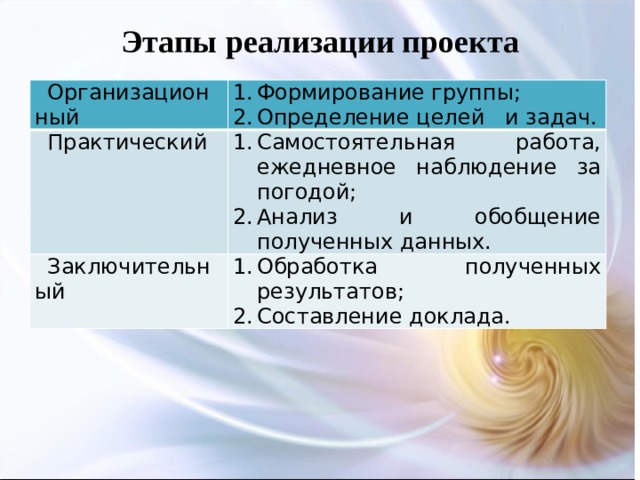 Этапы реализации проекта

| Организационный | 1. Формирование группы; 2. Определение целей и задач. |
|---|---|
| Практический | 1. Самостоятельная работа, ежедневное наблюдение за погодой; 2. Анализ и обобщение полученных данных. |
| Заключительный | 1. Обработка полученных результатов; 2. Составление доклада. |